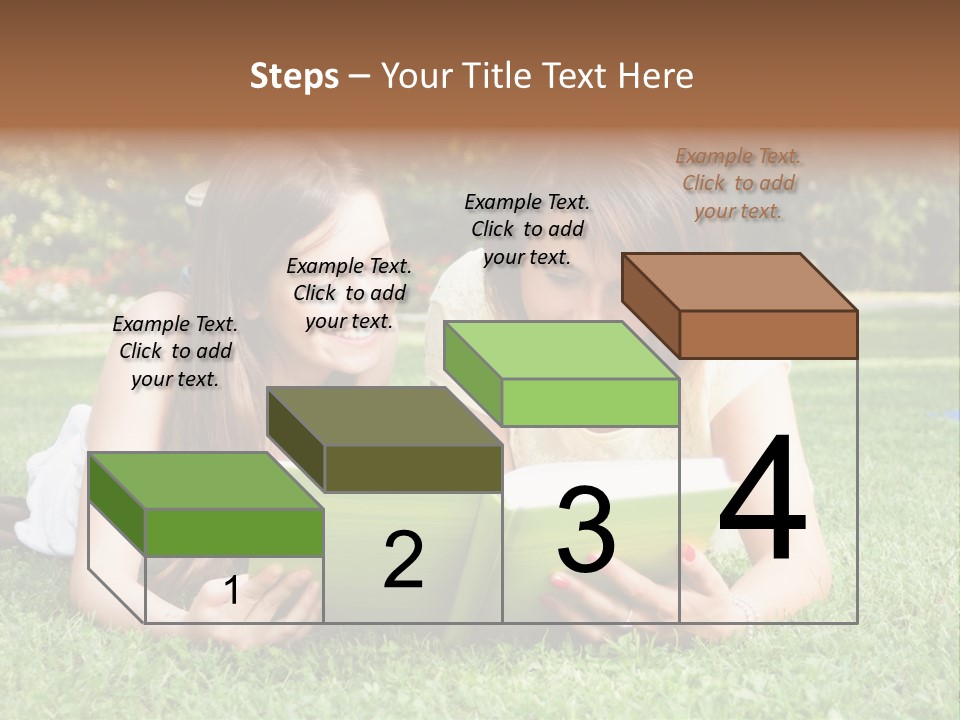 Steps – Your Title Text Here

Example Text. Click to add your text.

Example Text. Click to add your text.

Example Text. Click to add your text.

Example Text. Click to add your text.

1

2

3

4